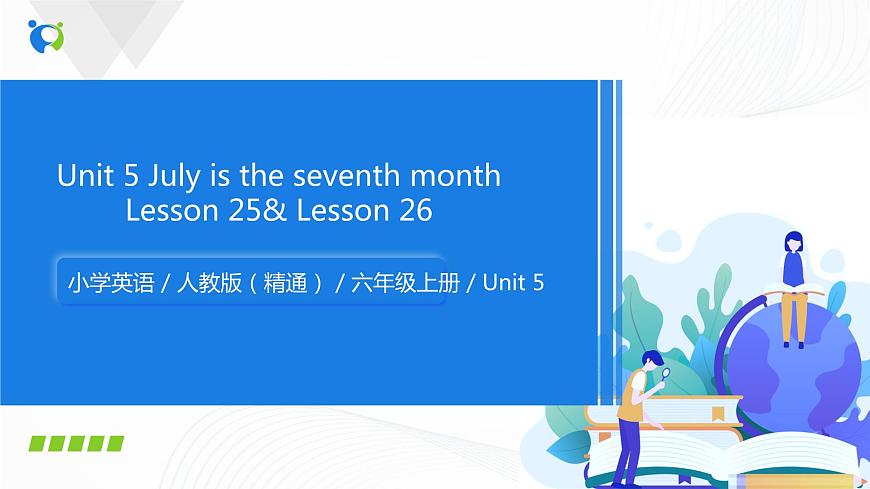 Unit 5 July is the seventh month
Lesson 25& Lesson 26

小学英语 / 人教版（精通） / 六年级上册 / Unit 5